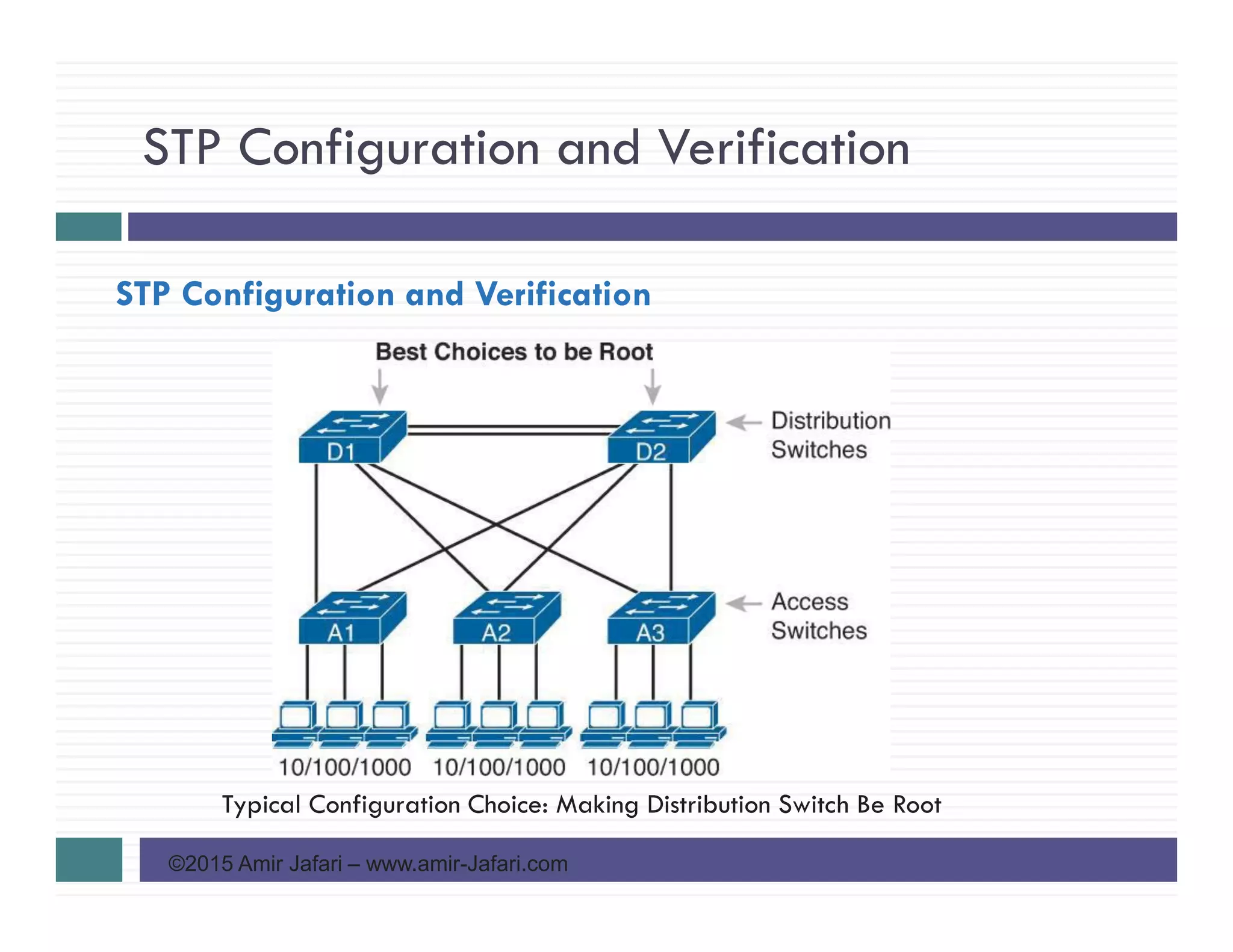 STP Configuration and Verification

STP Configuration and Verification

Best Choices to be Root

D1

D2

Distribution Switches

A1

A2

A3

Access Switches

10/100/1000 10/100/1000 10/100/1000

Typical Configuration Choice: Making Distribution Switch Be Root

©2015 Amir Jafari – www.amir-Jafari.com